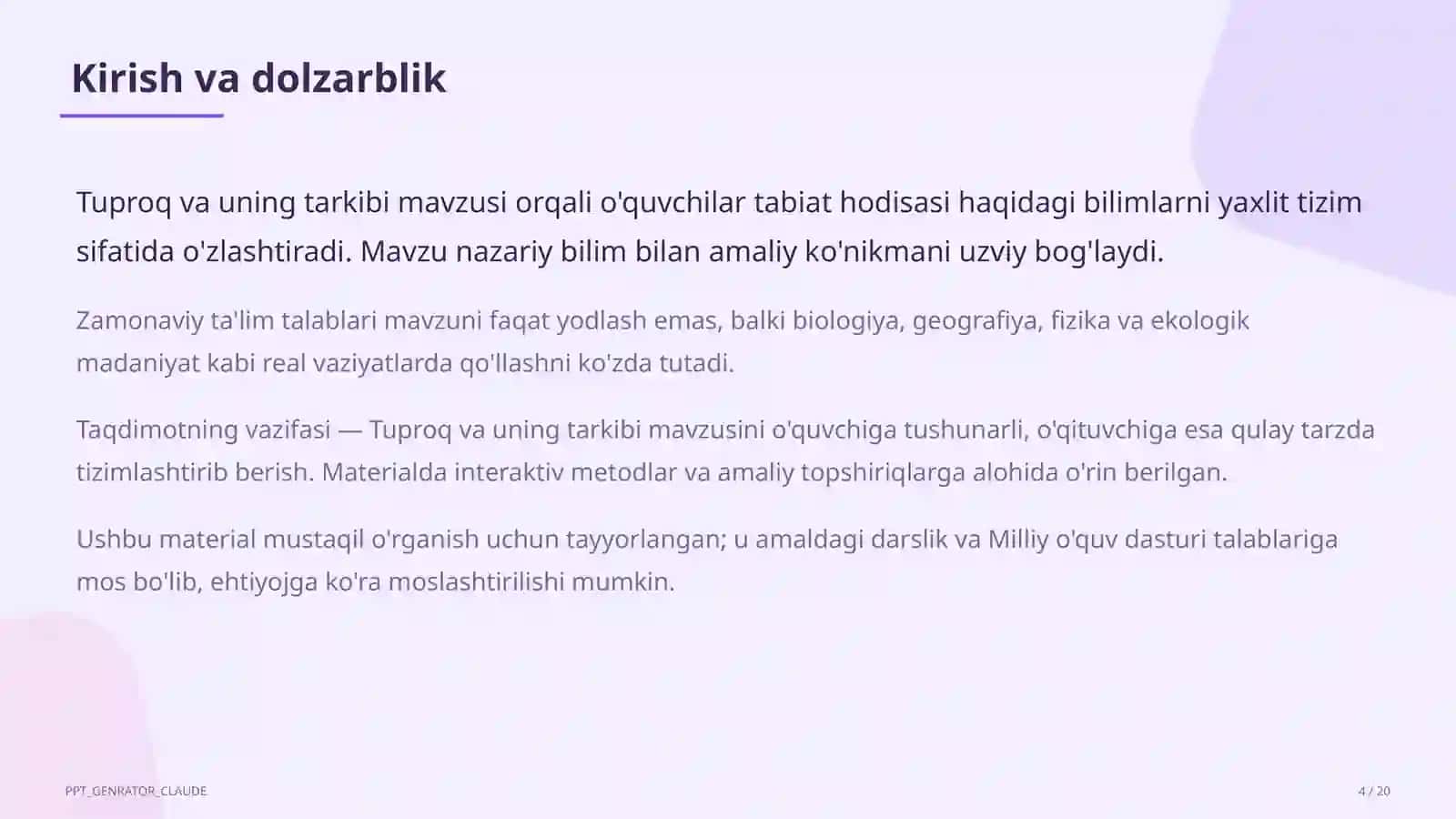 Kirish va dolzarblik

Tuproq va uning tarkibi mavzusi orqali o'quvchilar tabiat hodisasi haqidagi bilimlarni yaxlit tizim sifatida o'zlashtiradi. Mavzu nazariy bilim bilan amaliy ko'nikmani uzviy bog'laydi.

Zamonaviy ta'lim talablari mavzuni faqat yodlash emas, balki biologiya, geografiya, fizika va ekologik madaniyat kabi real vaziyatlarda qo'llashni ko'zda tutadi.

Taqdimotning vazifasi — Tuproq va uning tarkibi mavzusini o'quvchiga tushunarli, o'qituvchiga esa qulay tarzda tizimlashtirib berish. Materialda interaktiv metodlar va amaliy topshiriqlarga alohida o'rin berilgan.

Ushbu material mustaqil o'rganish uchun tayyorlangan; u amaldagi darslik va Milliy o'quv dasturi talablariga mos bo'lib, ehtiyojga ko'ra moslashtirilishi mumkin.

PPT_GENRATOR_CLAUDE

4 / 20